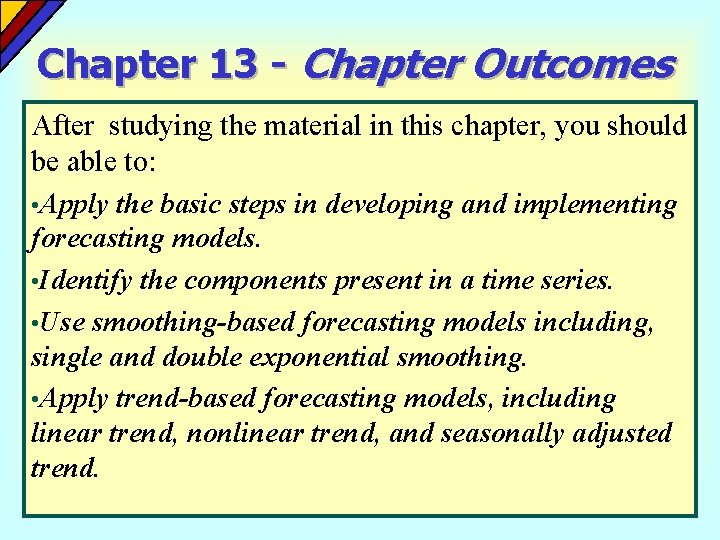 Chapter 13 - Chapter Outcomes

After studying the material in this chapter, you should be able to:

•Apply the basic steps in developing and implementing forecasting models.

•Identify the components present in a time series.

•Use smoothing-based forecasting models including, single and double exponential smoothing.

•Apply trend-based forecasting models, including linear trend, nonlinear trend, and seasonally adjusted trend.